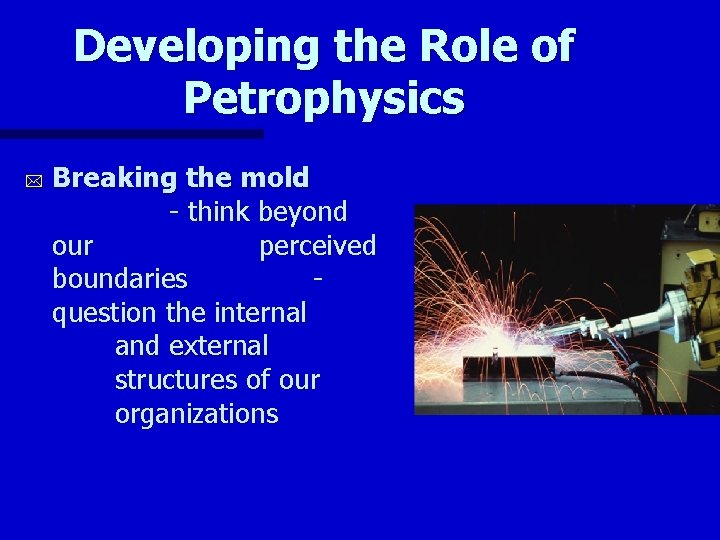 Developing the Role of Petrophysics

Breaking the mold
- think beyond our perceived boundaries
- question the internal and external structures of our organizations